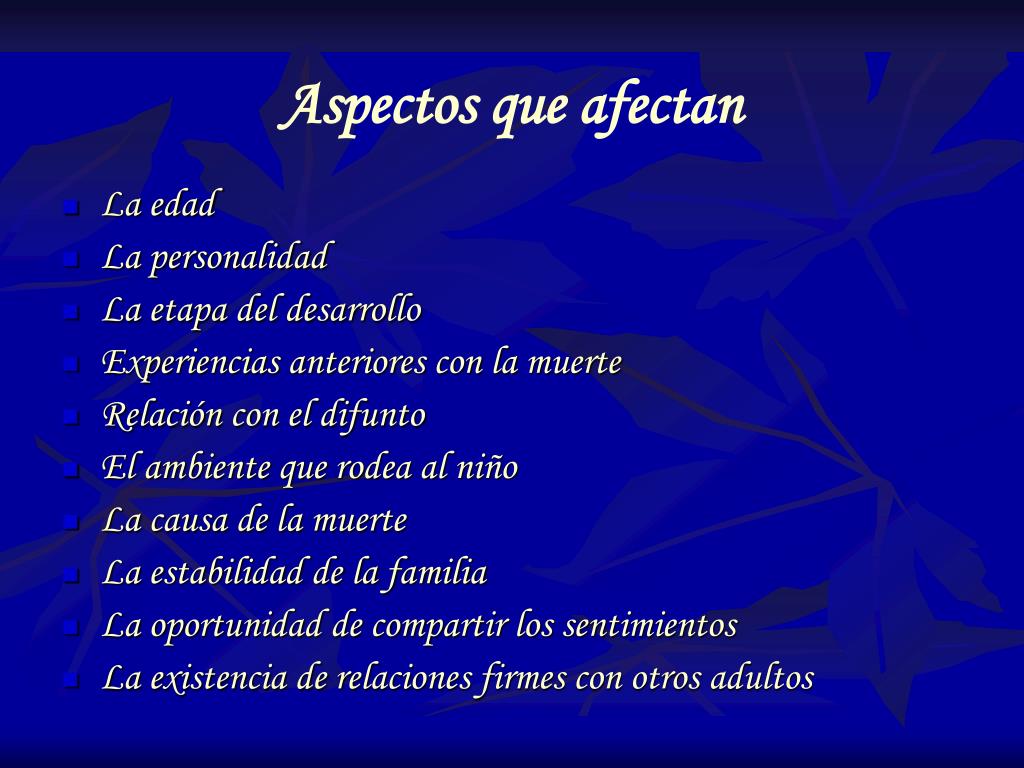 Aspectos que afectan

- La edad
- La personalidad
- La etapa del desarrollo
- Experiencias anteriores con la muerte
- Relación con el difunto
- El ambiente que rodea al niño
- La causa de la muerte
- La estabilidad de la familia
- La oportunidad de compartir los sentimientos
- La existencia de relaciones firmes con otros adultos